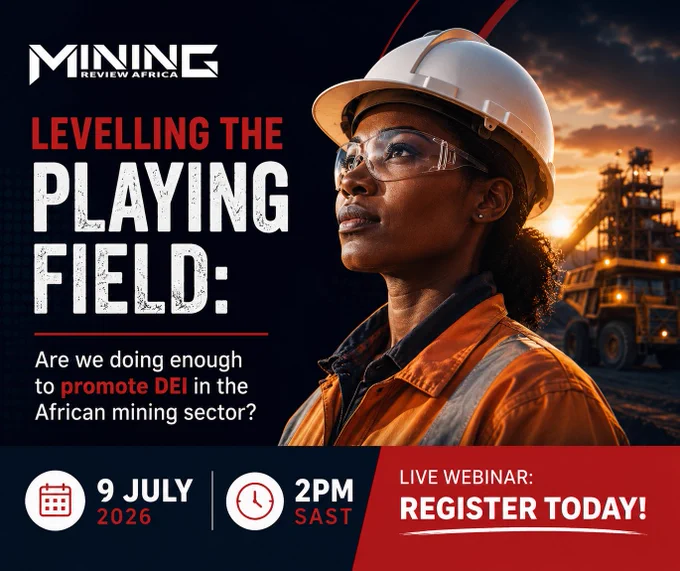 MINING
REVIEW AFRICA

LEVELLING THE PLAYING FIELD:

Are we doing enough to promote DEI in the African mining sector?

9 JULY
2026

2PM
SAST

LIVE WEBINAR:
REGISTER TODAY!